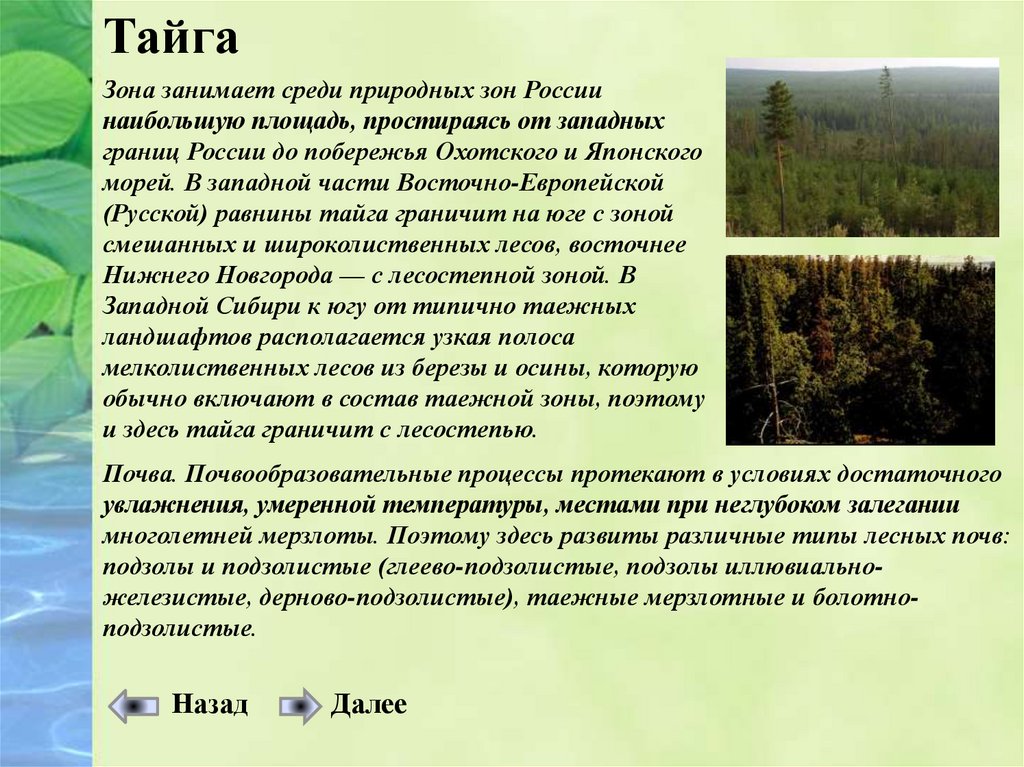 Тайга

Зона занимает среди природных зон России наибольшую площадь, простираясь от западных границ России до побережья Охотского и Японского морей. В западной части Восточно-Европейской (Русской) равнины тайга граничит на юге с зоной смешанных и широколиственных лесов, восточнее Нижнего Новгорода — с лесостепной зоной. В Западной Сибири к югу от типично таежных ландшафтов располагается узкая полоса мелколиственных лесов из березы и осины, которую обычно включают в состав таежной зоны, поэтому и здесь тайга граничит с лесостепью.

Почва. Почвообразовательные процессы протекают в условиях достаточного увлажнения, умеренной температуры, местами при неглубоком залегании многолетней мерзлоты. Поэтому здесь развиты различные типы лесных почв: подзолы и подзолистые (глеево-подзолистые, подзолы иллювиально-железистые, дерново-подзолистые), таежные мерзлотные и болотно-подзолистые.

Назад Далее